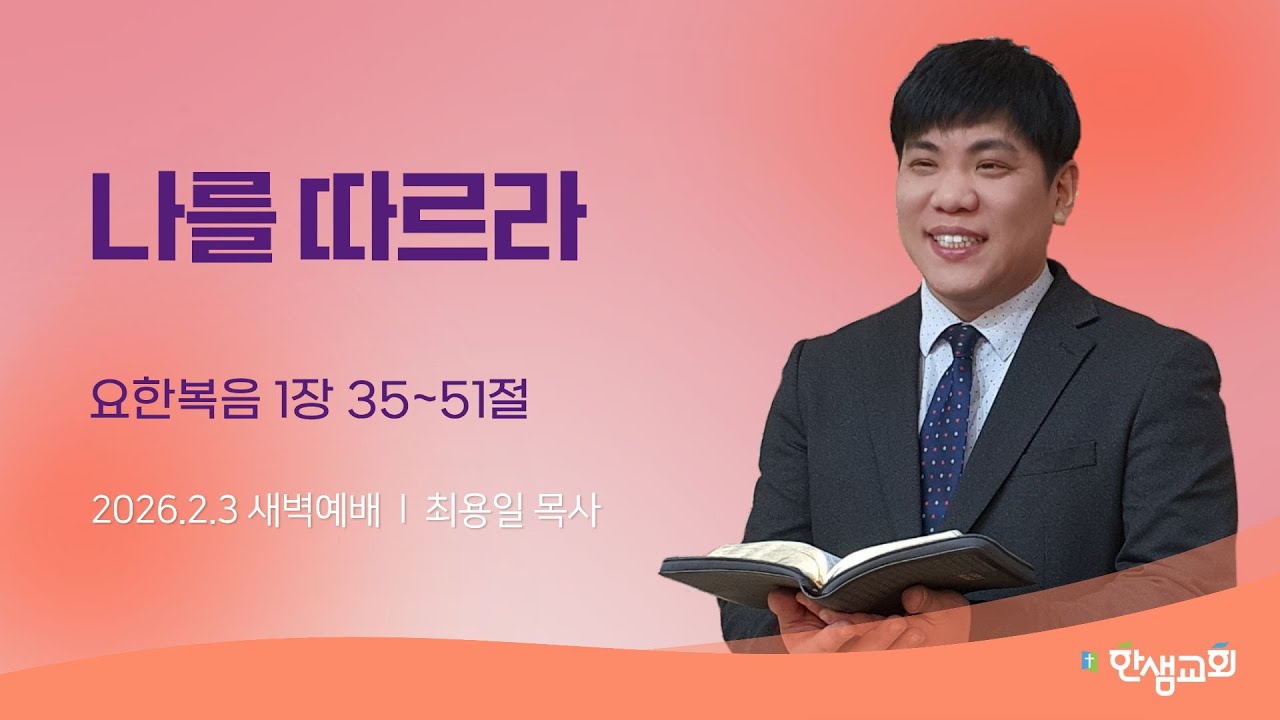 나를 따르라

요한복음 1장 35~51절

2026.2.3 새벽예배 | 최용일 목사

한샘교회